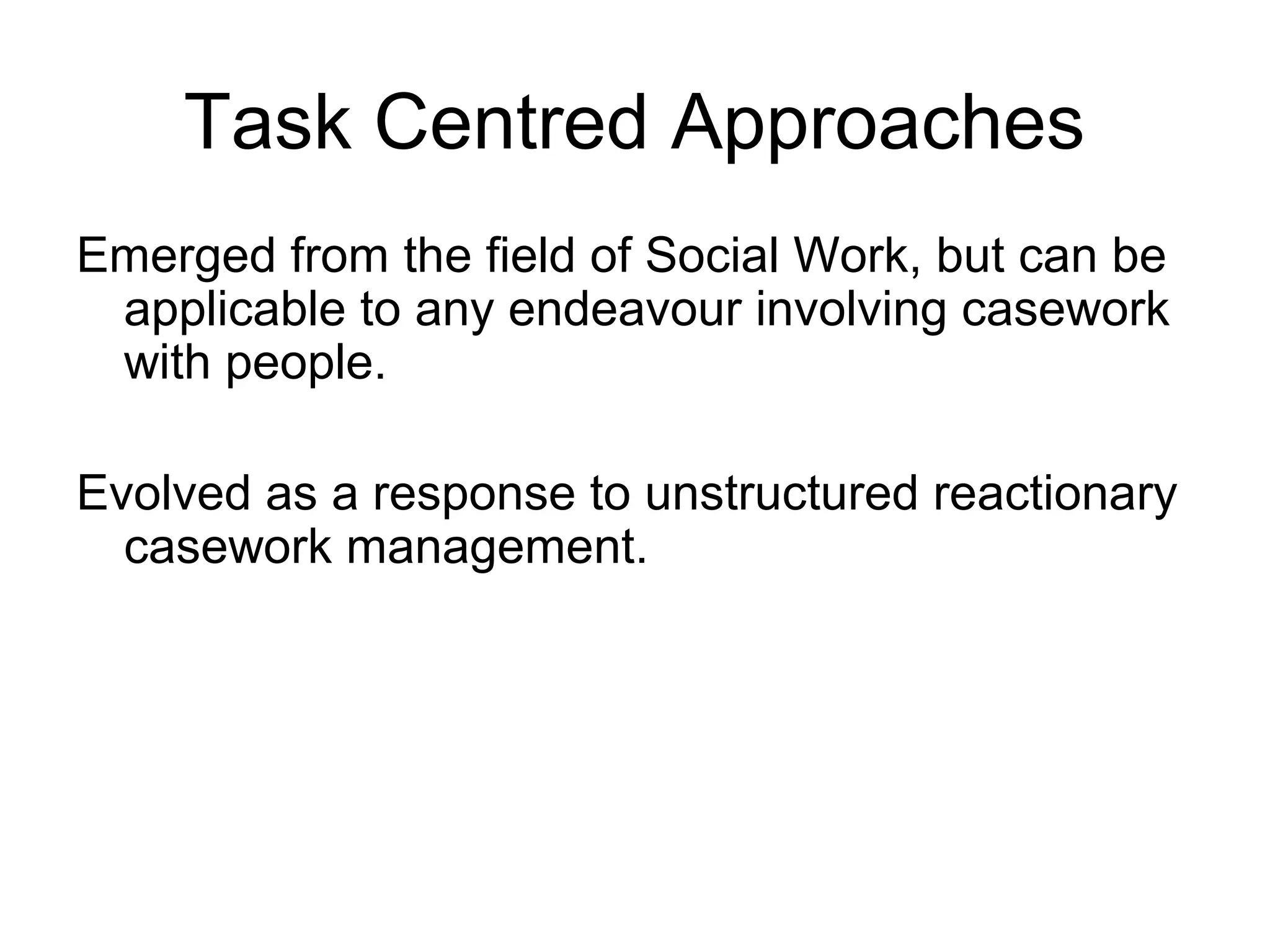 Task Centred Approaches

Emerged from the field of Social Work, but can be applicable to any endeavour involving casework with people.

Evolved as a response to unstructured reactionary casework management.